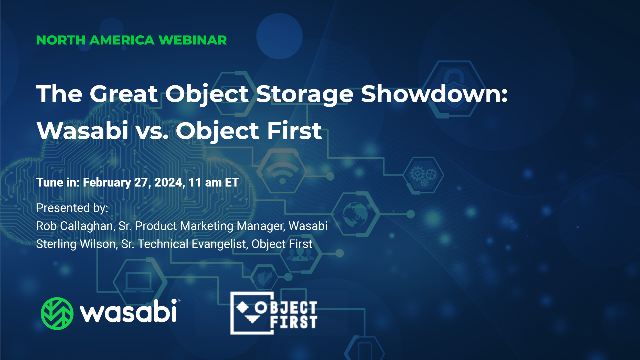 NORTH AMERICA WEBINAR

The Great Object Storage Showdown: Wasabi vs. Object First

Tune in: February 27, 2024, 11 am ET

Presented by:
Rob Callaghan, Sr. Product Marketing Manager, Wasabi
Sterling Wilson, Sr. Technical Evangelist, Object First

wasabi

OBJECT FIRST